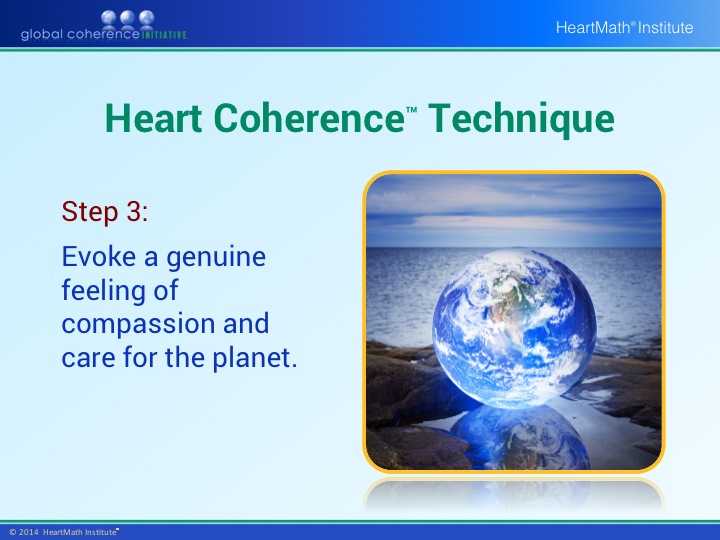 global coherence INITIATIVE

HeartMath® Institute

Heart Coherence™ Technique

Step 3:

Evoke a genuine feeling of compassion and care for the planet.

© 2014 HeartMath Institute